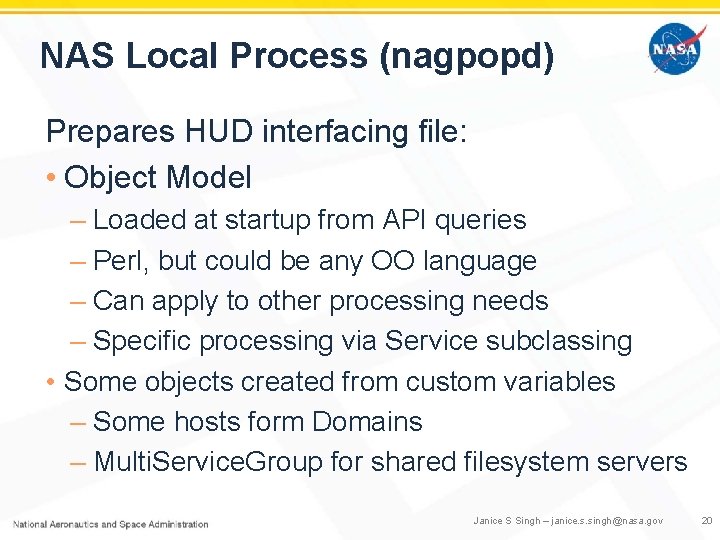 NAS Local Process (nagpopd)

NASA

Prepares HUD interfacing file:

• Object Model
– Loaded at startup from API queries
– Perl, but could be any OO language
– Can apply to other processing needs
– Specific processing via Service subclassing

• Some objects created from custom variables
– Some hosts form Domains
– MultiServiceGroup for shared filesystem servers

National Aeronautics and Space Administration

Janice S Singh – janice.s.singh@nasa.gov

20